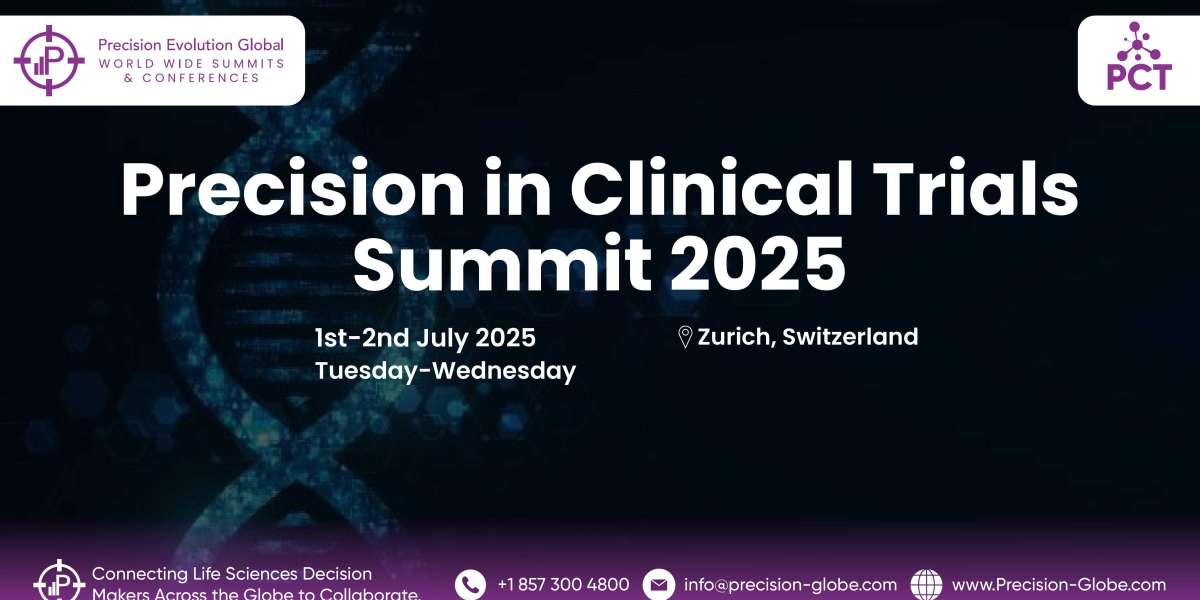 Precision Evolution Global
WORLD WIDE SUMMITS
& CONFERENCES

PCT

Precision in Clinical Trials Summit 2025

1st-2nd July 2025
Tuesday-Wednesday

Zurich, Switzerland

Connecting Life Sciences Decision Makers Across the Globe to Collaborate.

+1 857 300 4800

info@precision-globe.com

www.Precision-Globe.com